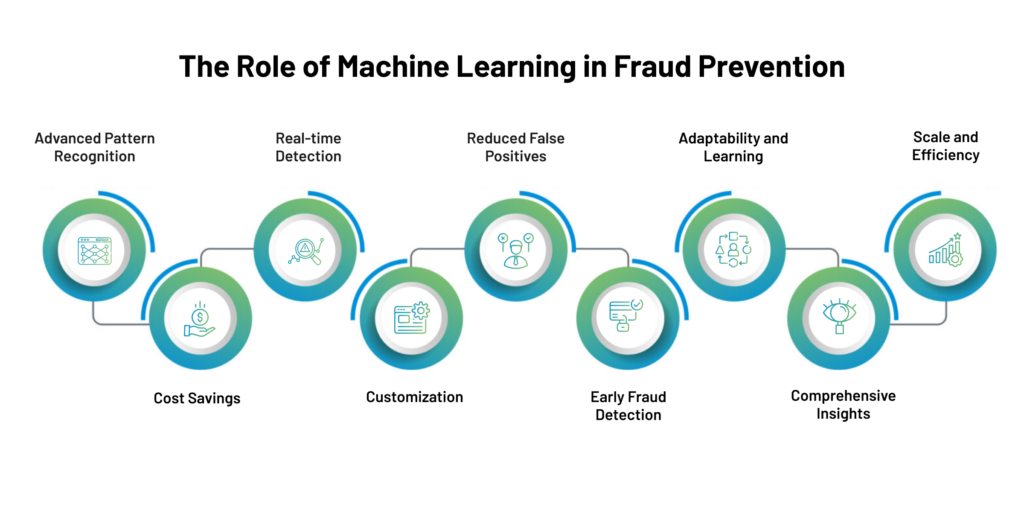 The Role of Machine Learning in Fraud Prevention

Advanced Pattern Recognition

Cost Savings

Real-time Detection

Customization

Reduced False Positives

Early Fraud Detection

Adaptability and Learning

Comprehensive Insights

Scale and Efficiency